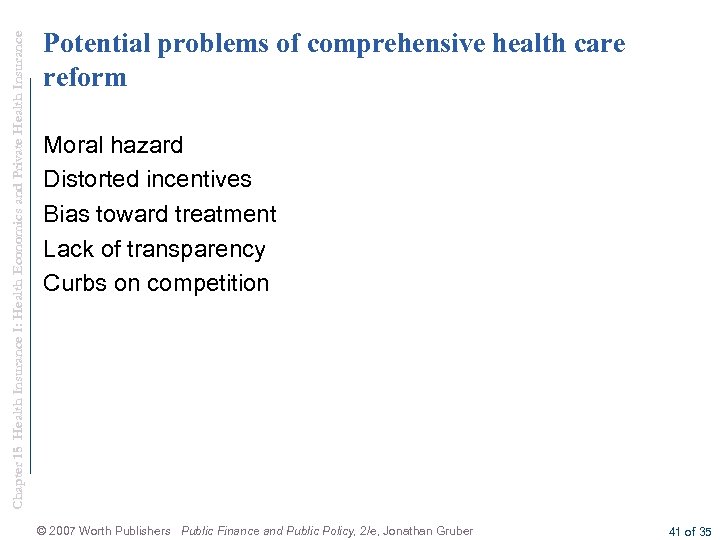 Chapter 15 Health Insurance I: Health Economics and Private Health Insurance

Potential problems of comprehensive health care reform

Moral hazard
Distorted incentives
Bias toward treatment
Lack of transparency
Curbs on competition

© 2007 Worth Publishers Public Finance and Public Policy, 2/e, Jonathan Gruber

41 of 35